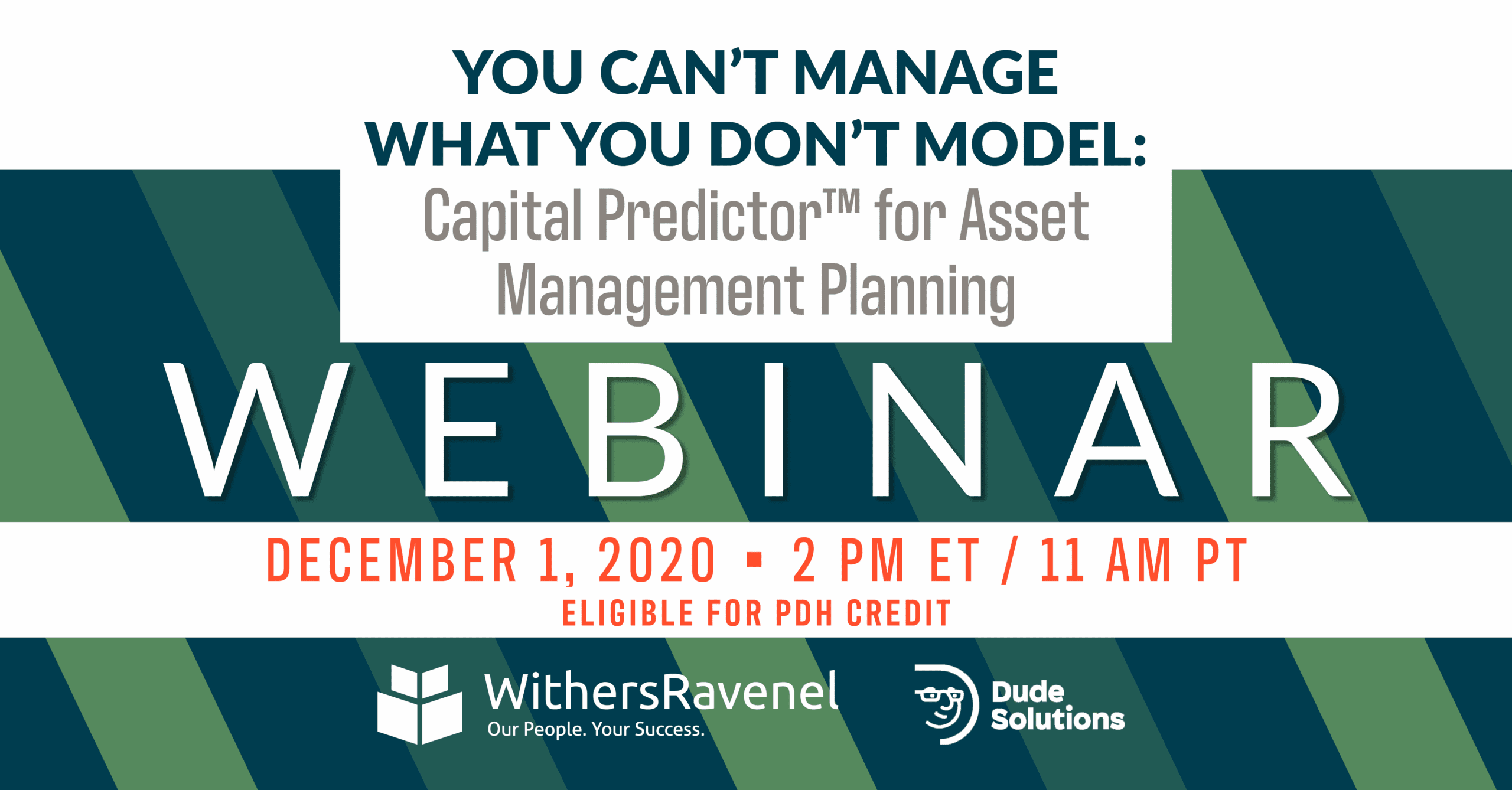 YOU CAN'T MANAGE WHAT YOU DON'T MODEL:
Capital Predictor™ for Asset Management Planning

WEBINAR

DECEMBER 1, 2020 ▪ 2 PM ET / 11 AM PT
ELIGIBLE FOR PDH CREDIT

WithersRavenel
Our People. Your Success.

Dude Solutions